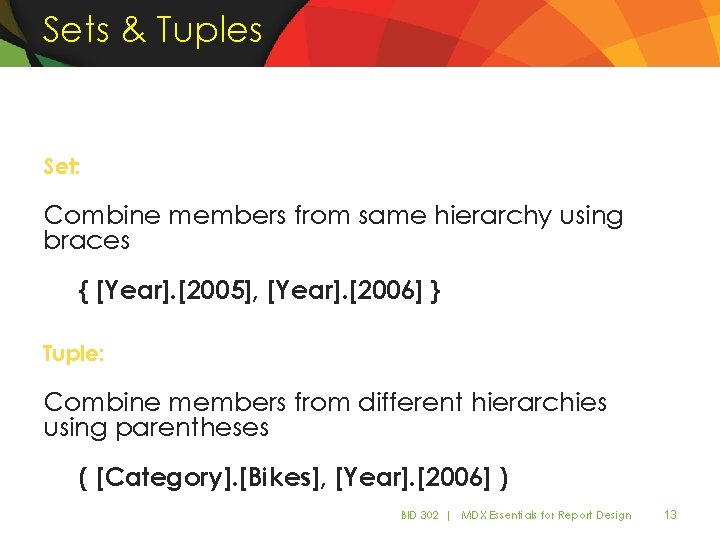 Sets & Tuples

Set:

Combine members from same hierarchy using braces

{ [Year].[2005], [Year].[2006] }

Tuple:

Combine members from different hierarchies using parentheses

( [Category].[Bikes], [Year].[2006] )

BID 302 | MDX Essentials for Report Design 13